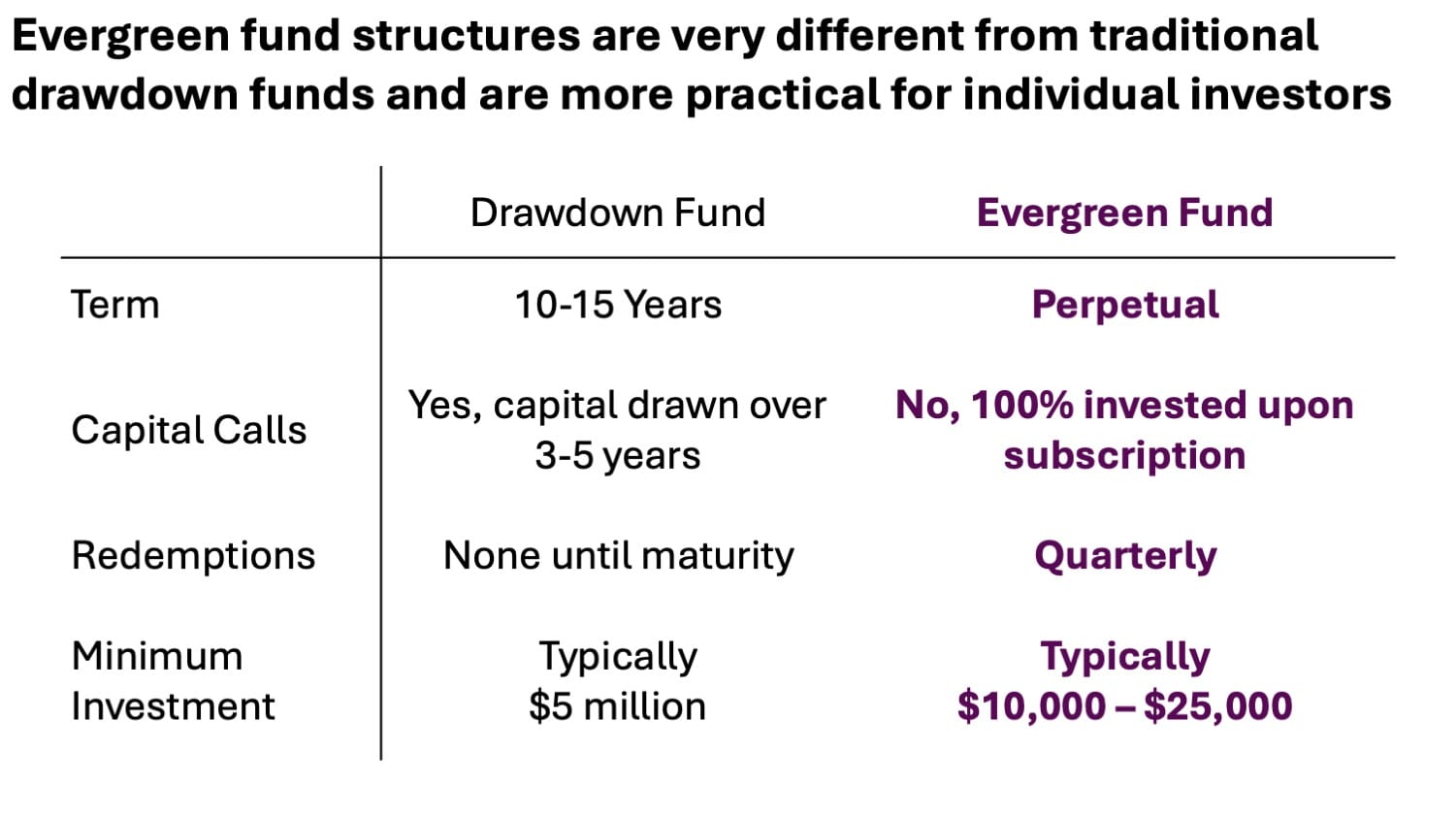 Evergreen fund structures are very different from traditional drawdown funds and are more practical for individual investors

| | Drawdown Fund | Evergreen Fund |
|---|---|---|
| Term | 10-15 Years | Perpetual |
| Capital Calls | Yes, capital drawn over 3-5 years | No, 100% invested upon subscription |
| Redemptions | None until maturity | Quarterly |
| Minimum Investment | Typically \$5 million | Typically \$10,000 – \$25,000 |